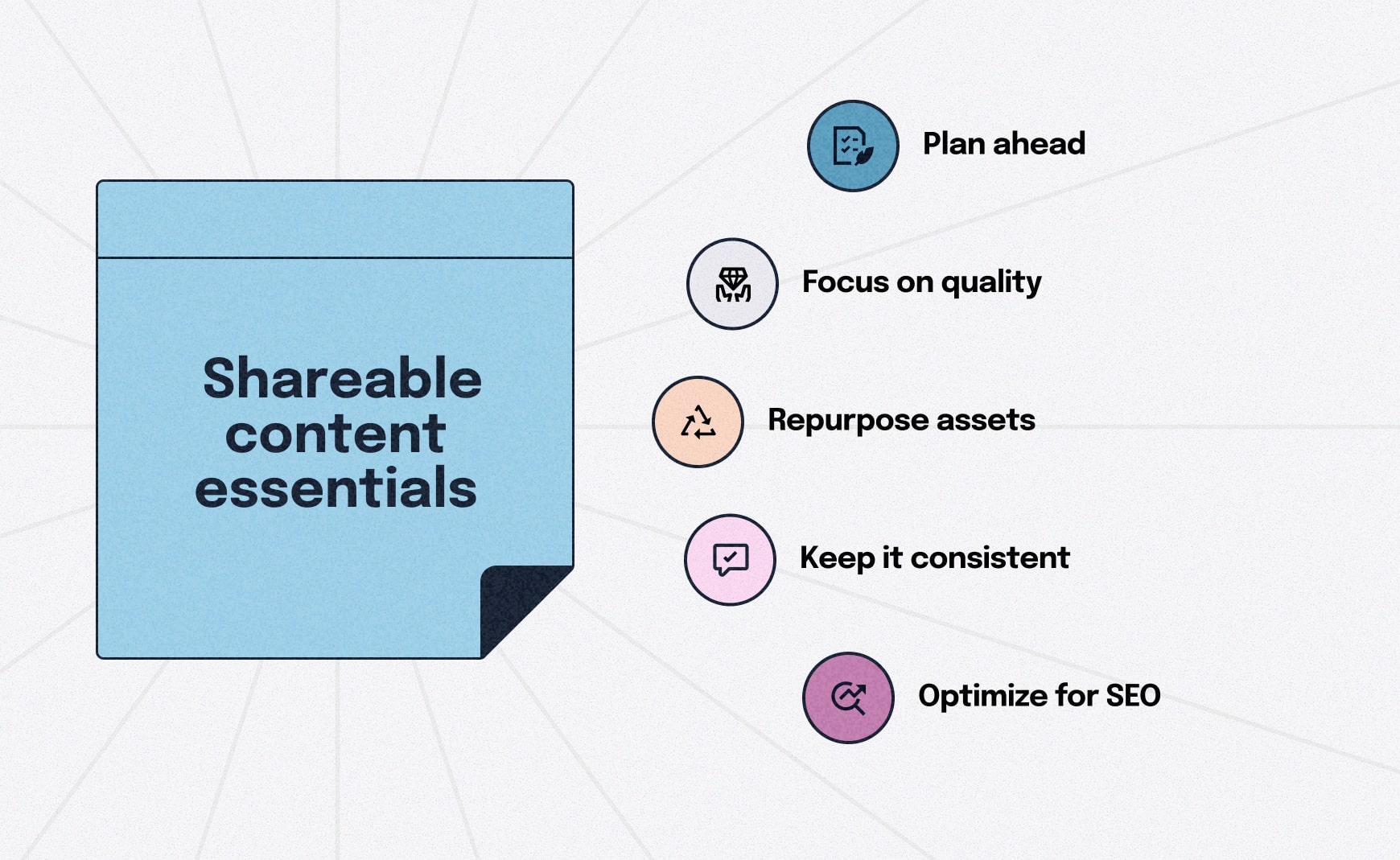 Shareable content essentials

Plan ahead

Focus on quality

Repurpose assets

Keep it consistent

Optimize for SEO